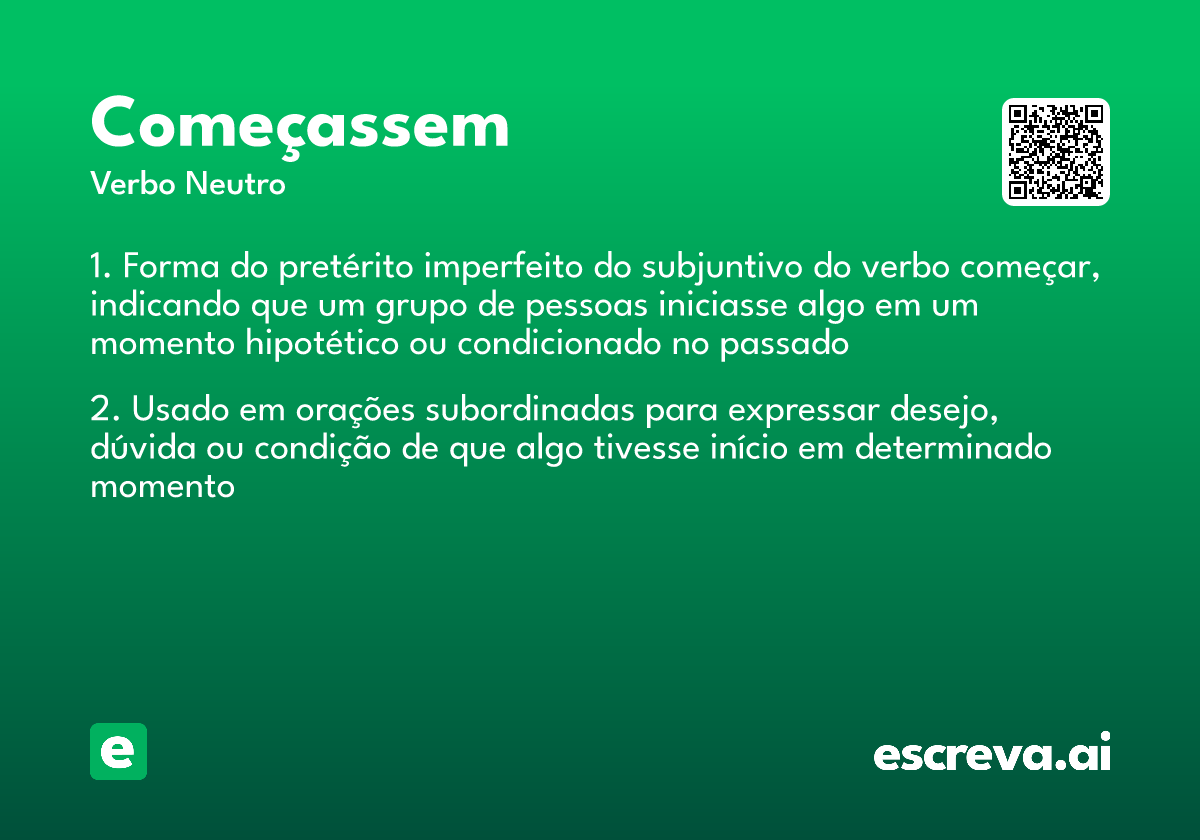 Começassem
Verbo Neutro

1. Forma do pretérito imperfeito do subjuntivo do verbo começar, indicando que um grupo de pessoas iniciasse algo em um momento hipotético ou condicionado no passado

2. Usado em orações subordinadas para expressar desejo, dúvida ou condição de que algo tivesse início em determinado momento

e

escreva.ai